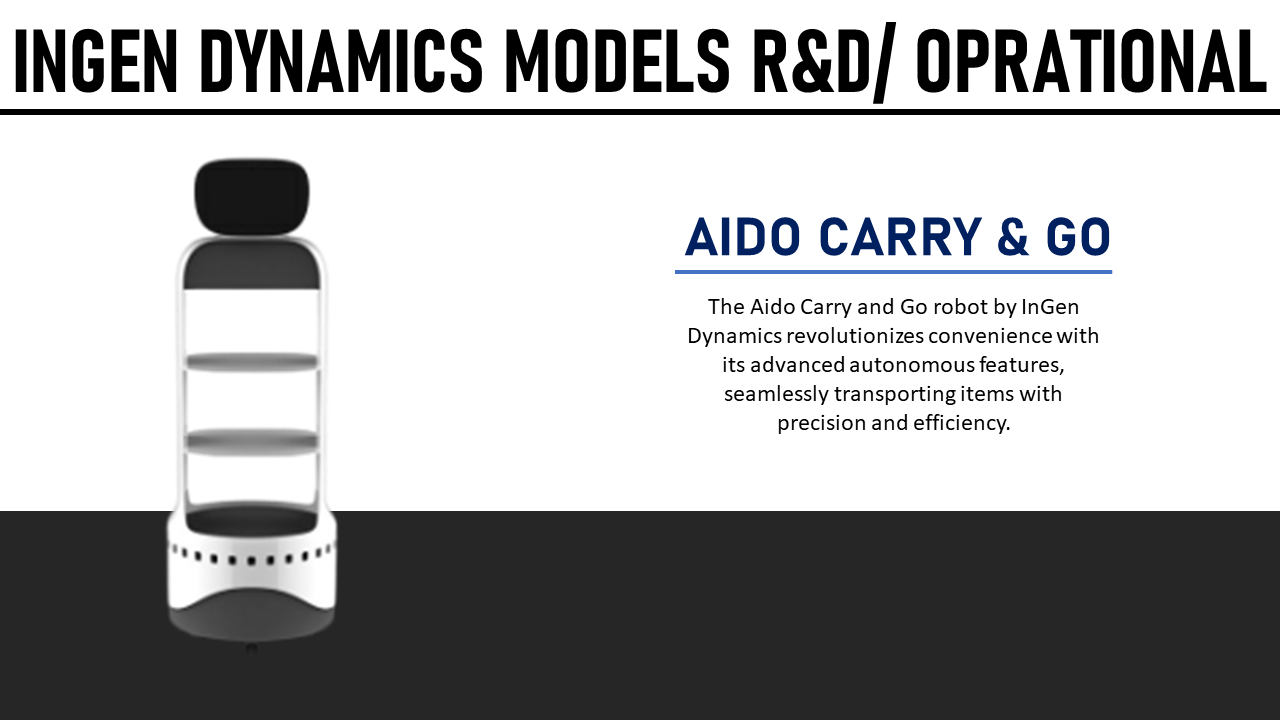 INGEN DYNAMICS MODELS R&D/ OPRATIONAL

AIDO CARRY & GO

The Aido Carry and Go robot by InGen Dynamics revolutionizes convenience with its advanced autonomous features, seamlessly transporting items with precision and efficiency.